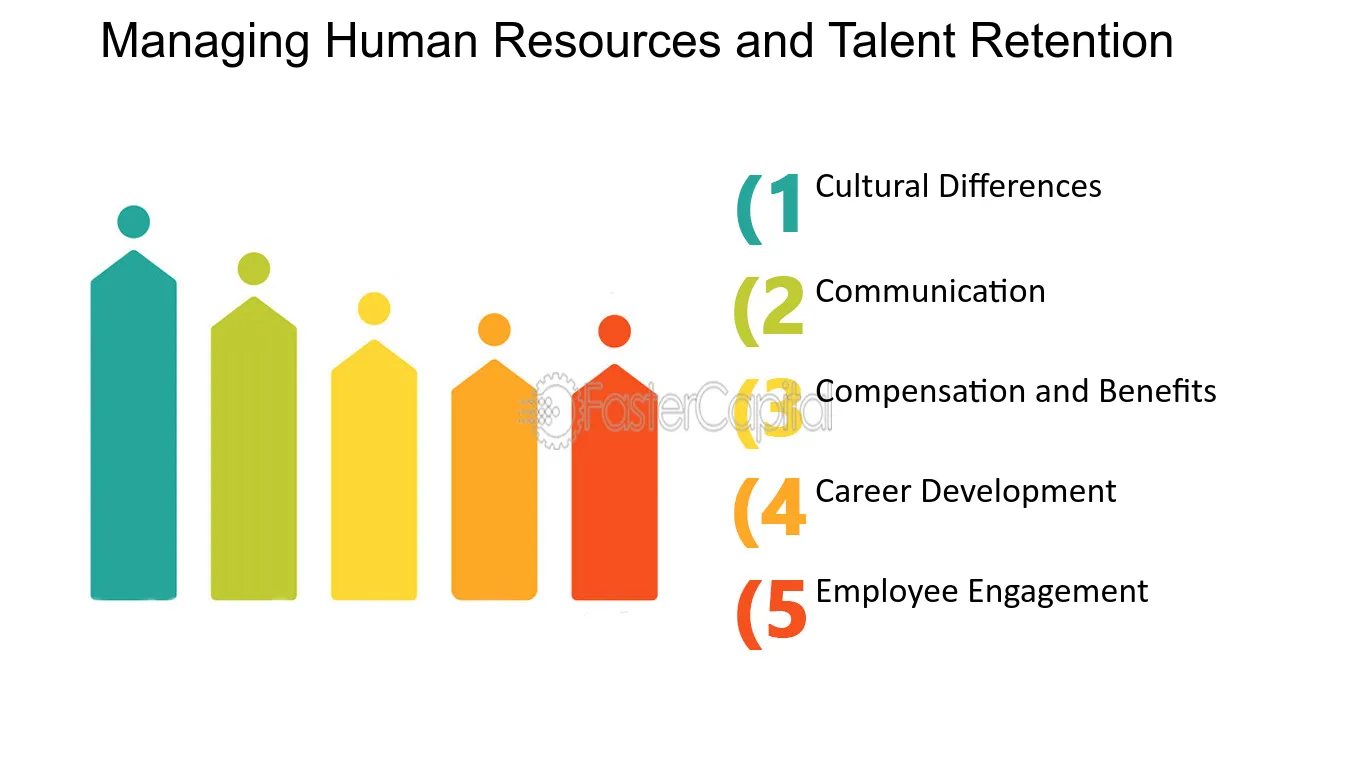 Managing Human Resources and Talent Retention

(1 Cultural Differences

(2 Communication

(3 Compensation and Benefits

(4 Career Development

(5 Employee Engagement

FasterCapital